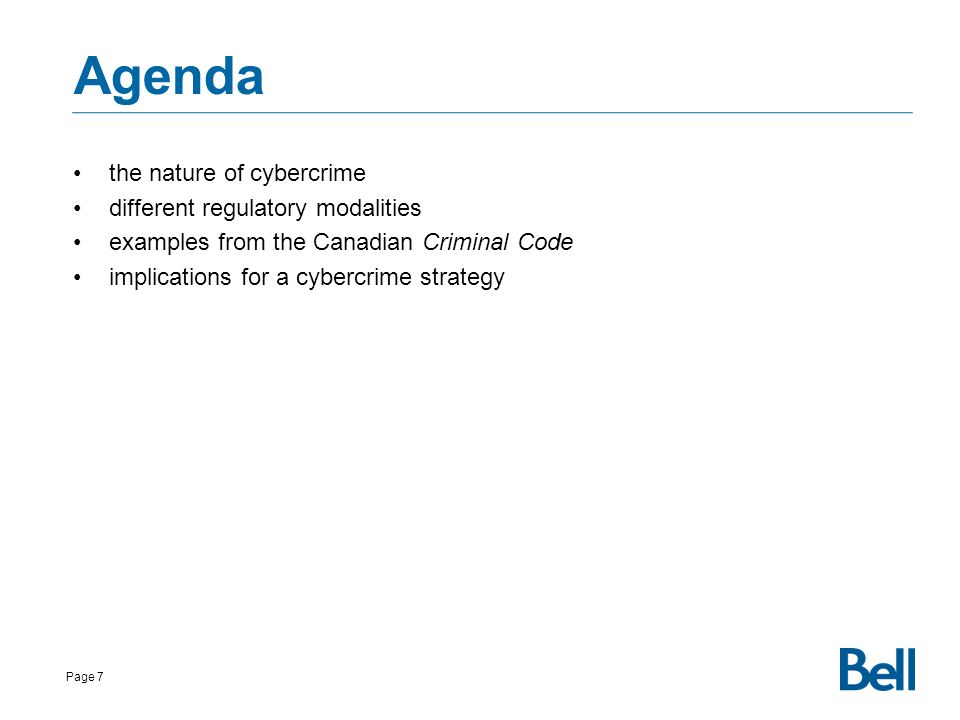 Agenda

• the nature of cybercrime
• different regulatory modalities
• examples from the Canadian Criminal Code
• implications for a cybercrime strategy

Page 7

Bell